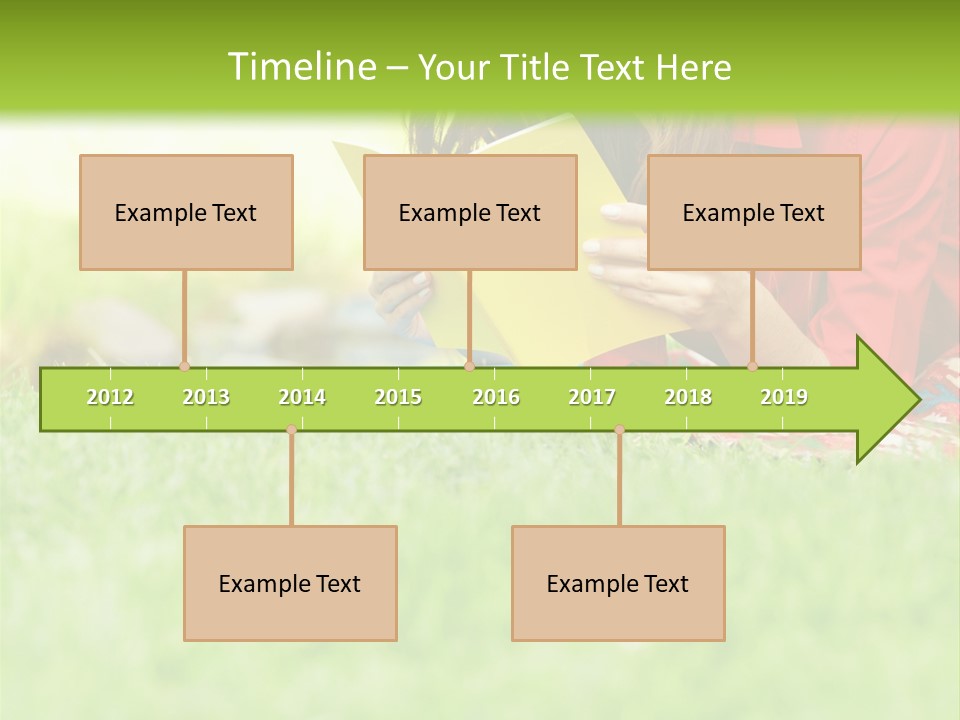 Timeline – Your Title Text Here

Example Text

Example Text

Example Text

2012 2013 2014 2015 2016 2017 2018 2019

Example Text

Example Text